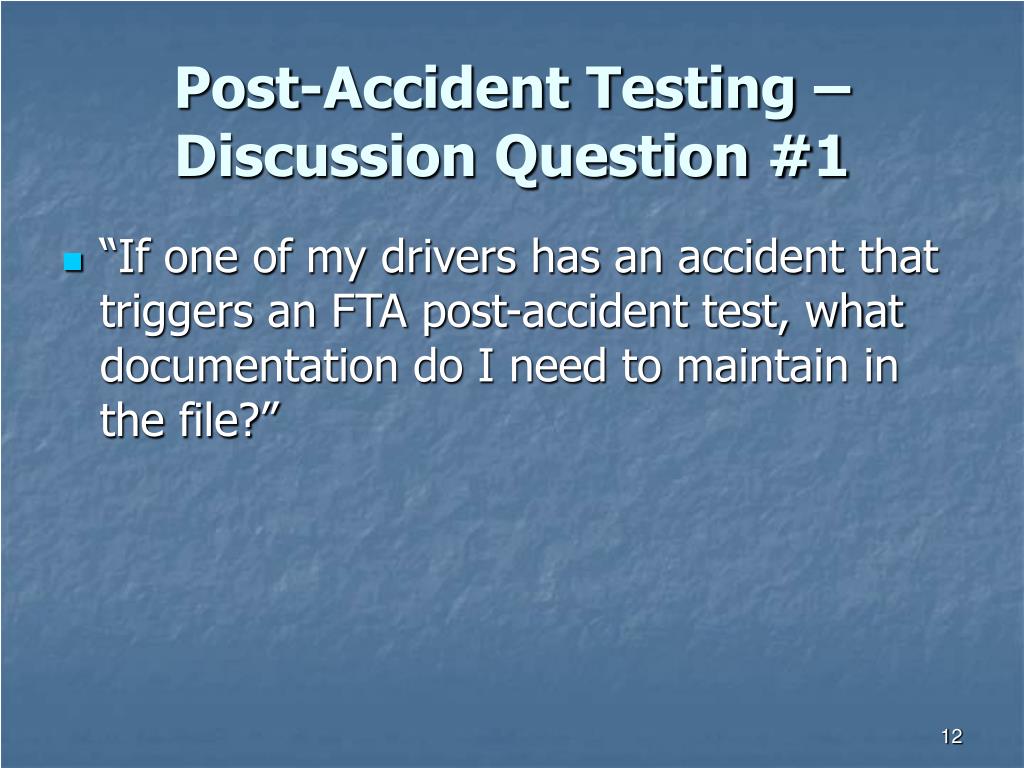 Post-Accident Testing – Discussion Question #1

“If one of my drivers has an accident that triggers an FTA post-accident test, what documentation do I need to maintain in the file?”

12